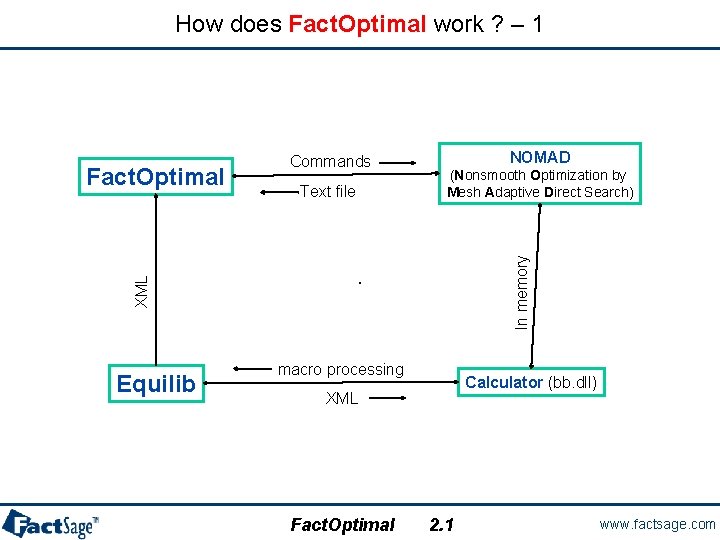 How does FactOptimal work ? – 1

FactOptimal

Commands

Text file

NOMAD
(Nonsmooth Optimization by Mesh Adaptive Direct Search)

XML

In memory

Equilib

macro processing

XML

Calculator (bb.dll)

FactSage™

FactOptimal 2.1

www.factsage.com